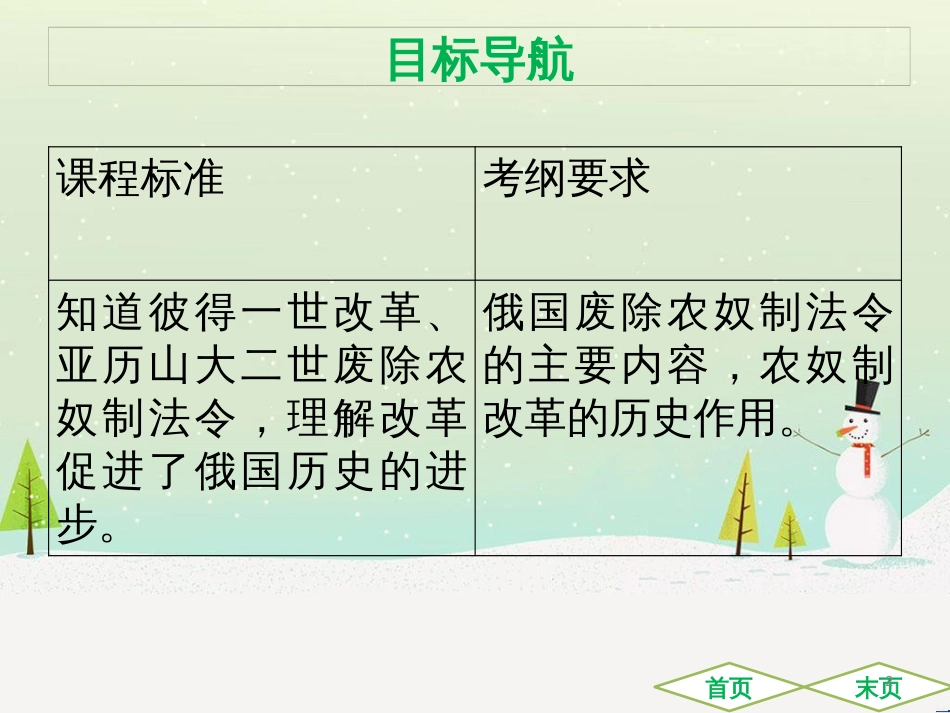 目标导航

| 课程标准 | 考纲要求 |
|---|---|
| 知道彼得一世改革、亚历山大二世废除农奴制法令，理解改革促进了俄国历史的进步。 | 俄国废除农奴制法令的主要内容，农奴制改革的历史作用。 |

首页

末页